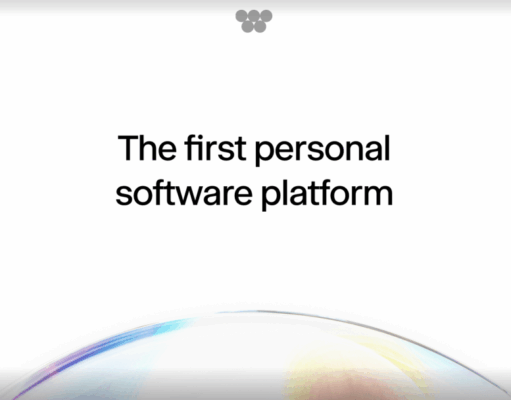 The first personal software platform